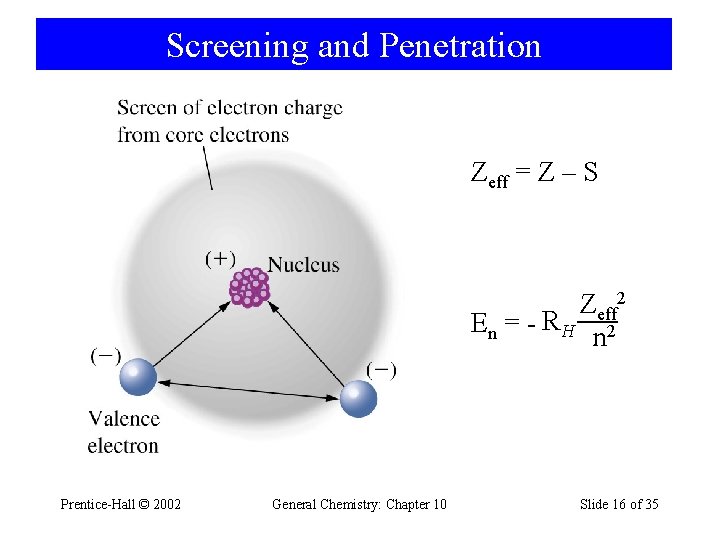 Screening and Penetration

Screen of electron charge from core electrons

(+) Nucleus

(−)

(−)

Valence electron

$Z_{eff} = Z - S$

$E_n = -R_H \frac{Z_{eff}^2}{n^2}$

Prentice-Hall © 2002

General Chemistry: Chapter 10

Slide 16 of 35